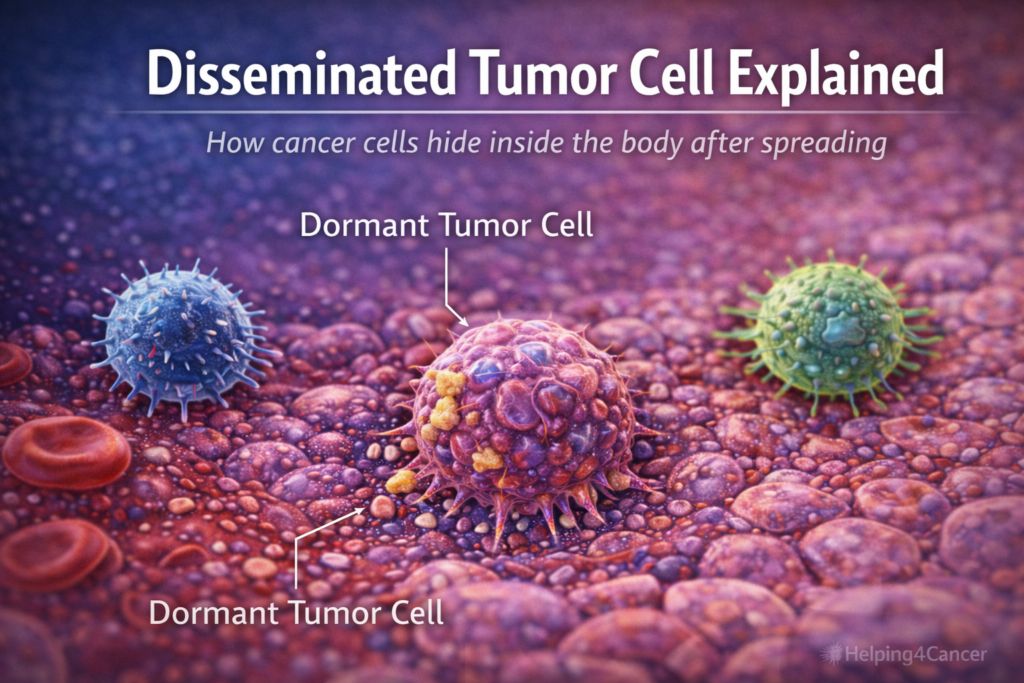 Disseminated Tumor Cell Explained

How cancer cells hide inside the body after spreading

Dormant Tumor Cell

Dormant Tumor Cell

Helping4Cancer